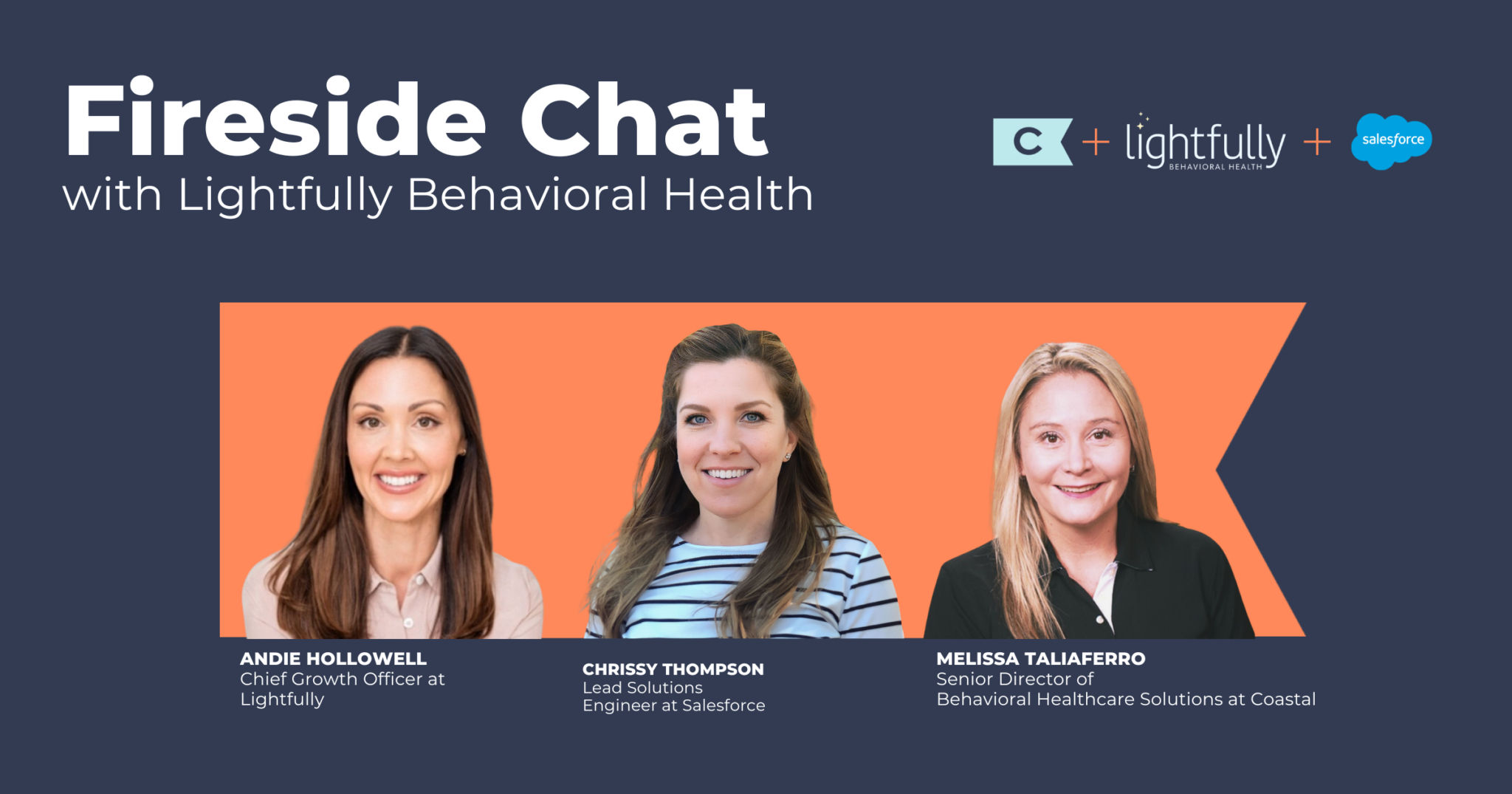 Fireside Chat
with Lightfully Behavioral Health

C + lightfully BEHAVIORAL HEALTH + salesforce

ANDIE HOLLOWELL
Chief Growth Officer at Lightfully

CHRISSY THOMPSON
Lead Solutions Engineer at Salesforce

MELISSA TALIAFERRO
Senior Director of Behavioral Healthcare Solutions at Coastal